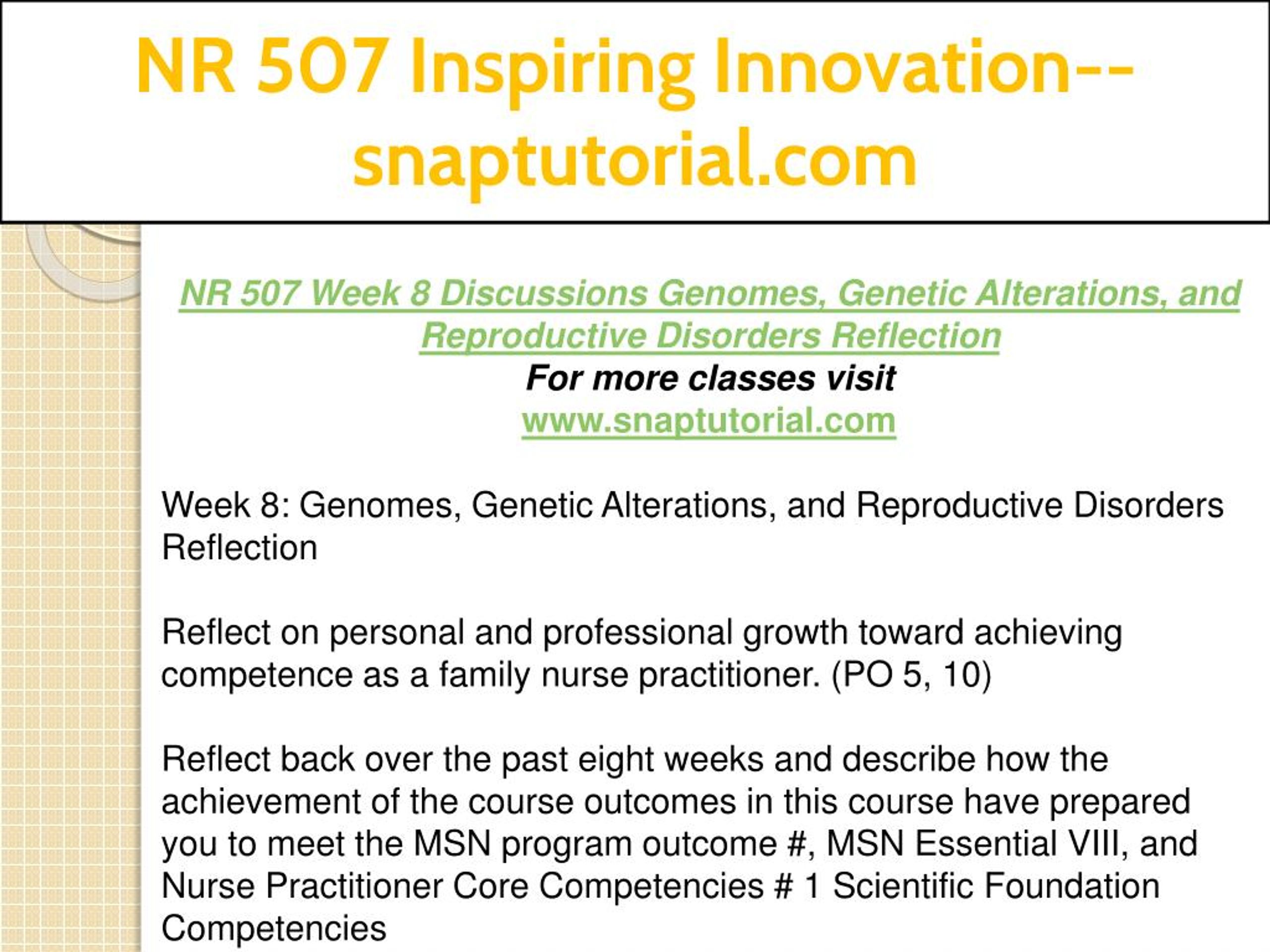 NR 507 Inspiring Innovation--snaptutorial.com

NR 507 Week 8 Discussions Genomes, Genetic Alterations, and Reproductive Disorders Reflection
For more classes visit
www.snaptutorial.com

Week 8: Genomes, Genetic Alterations, and Reproductive Disorders Reflection

Reflect on personal and professional growth toward achieving competence as a family nurse practitioner. (PO 5, 10)

Reflect back over the past eight weeks and describe how the achievement of the course outcomes in this course have prepared you to meet the MSN program outcome #, MSN Essential VIII, and Nurse Practitioner Core Competencies # 1 Scientific Foundation Competencies